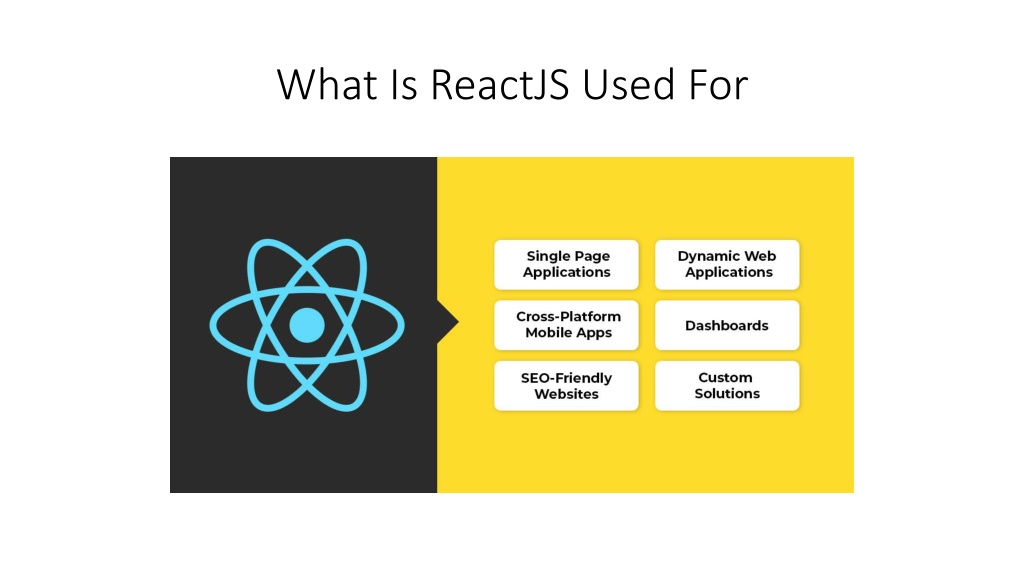 What Is ReactJS Used For

Single Page Applications

Dynamic Web Applications

Cross-Platform Mobile Apps

Dashboards

SEO-Friendly Websites

Custom Solutions